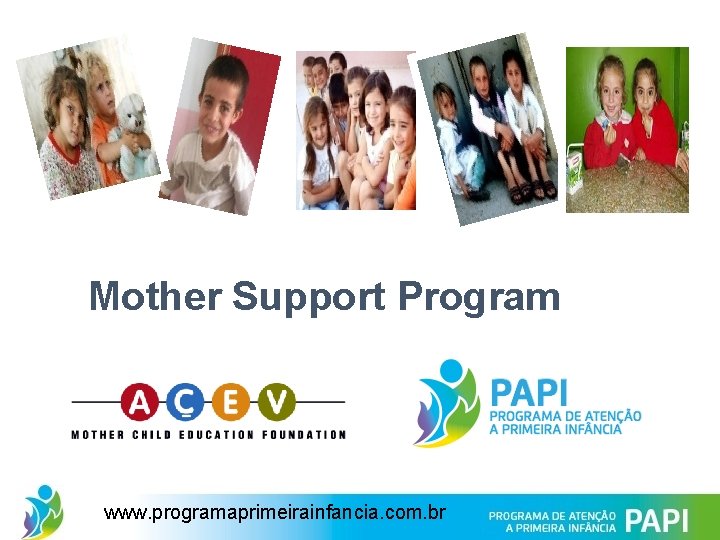 Mother Support Program

AÇEV
MOTHER CHILD EDUCATION FOUNDATION

PAPI
PROGRAMA DE ATENÇÃO A PRIMEIRA INFÂNCIA

www.programaprimeirainfancia.com.br

PROGRAMA DE ATENÇÃO A PRIMEIRA INFÂNCIA PAPI